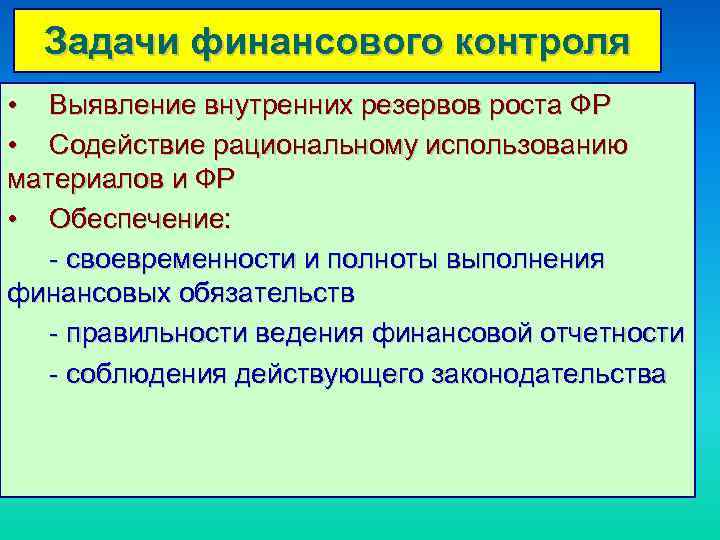 Задачи финансового контроля

• Выявление внутренних резервов роста ФР

• Содействие рациональному использованию материалов и ФР

• Обеспечение:

- своевременности и полноты выполнения финансовых обязательств

- правильности ведения финансовой отчетности

- соблюдения действующего законодательства